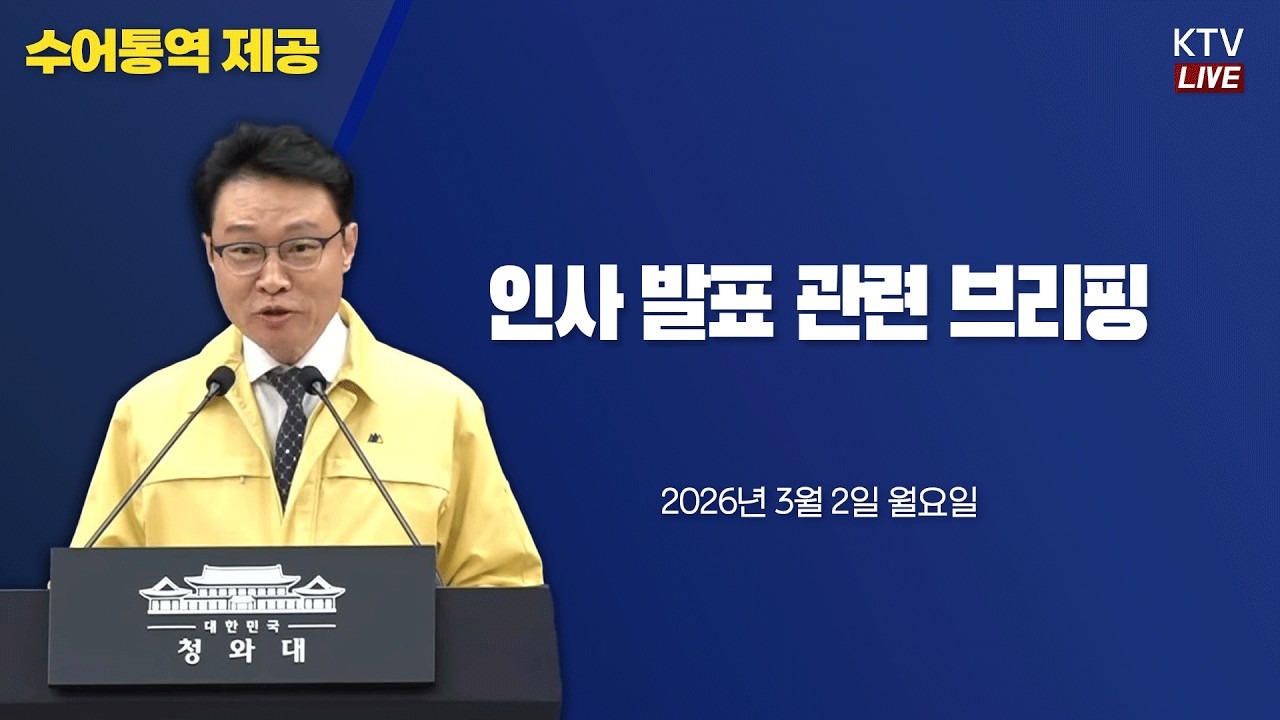 수어통역 제공

KTV
LIVE

인사 발표 관련 브리핑

2026년 3월 2일 월요일

대한민국
청와대